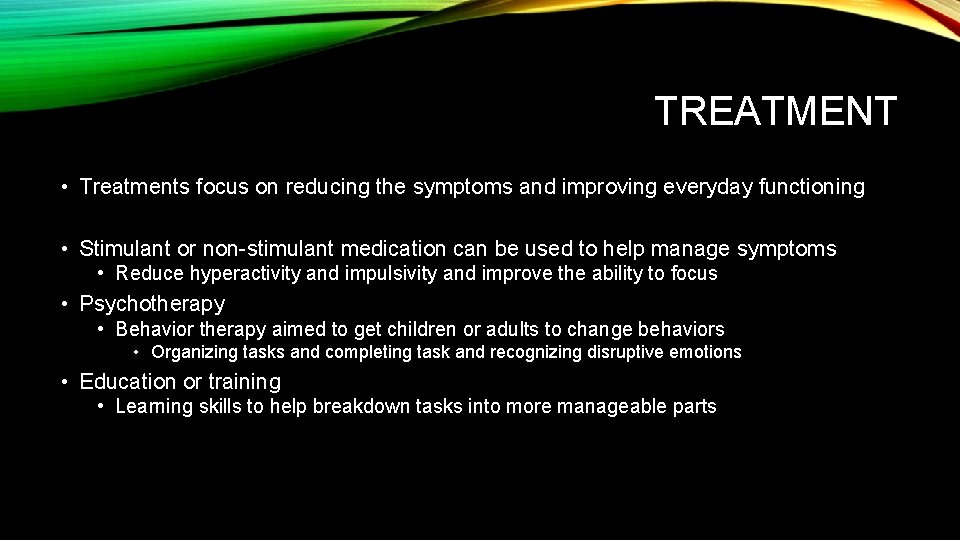 TREATMENT

• Treatments focus on reducing the symptoms and improving everyday functioning

• Stimulant or non-stimulant medication can be used to help manage symptoms
  • Reduce hyperactivity and impulsivity and improve the ability to focus

• Psychotherapy
  • Behavior therapy aimed to get children or adults to change behaviors
    • Organizing tasks and completing task and recognizing disruptive emotions

• Education or training
  • Learning skills to help breakdown tasks into more manageable parts